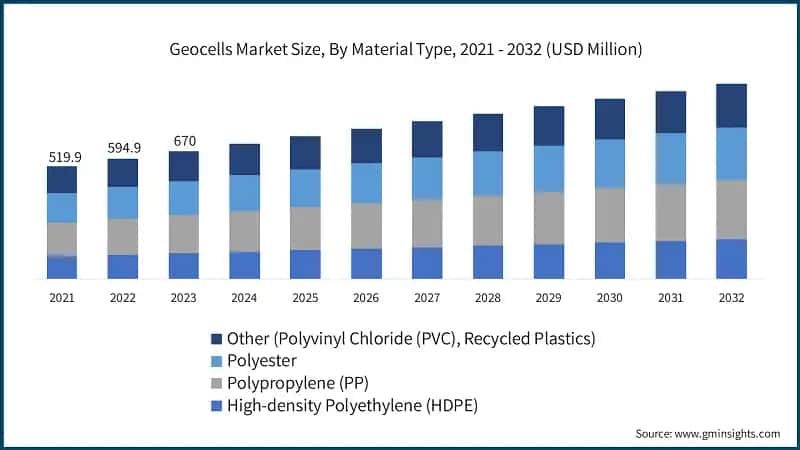 Geocells Market Size, By Material Type, 2021 - 2032 (USD Million)

519.9
594.9
670

2021 2022 2023 2024 2025 2026 2027 2028 2029 2030 2031 2032

Other (Polyvinyl Chloride (PVC), Recycled Plastics)
Polyester
Polypropylene (PP)
High-density Polyethylene (HDPE)

Source: www.gminsights.com